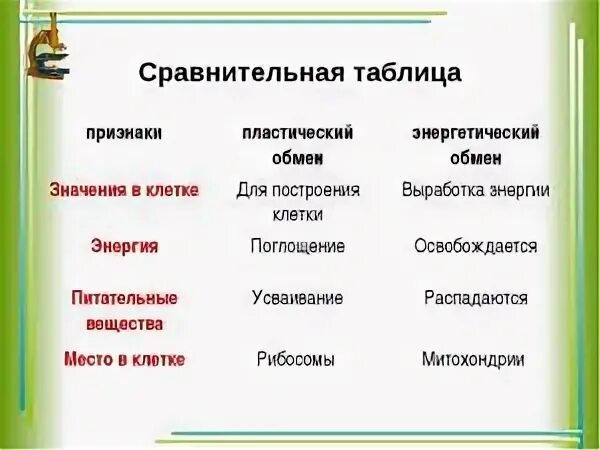 Сравнительная таблица

| признаки | пластический обмен | энергетический обмен |
|---|---|---|
| Значения в клетке | Для построения клетки | Выработка энергии |
| Энергия | Поглощение | Освобождается |
| Питательные вещества | Усваивание | Распадаются |
| Место в клетке | Рибосомы | Митохондрии |